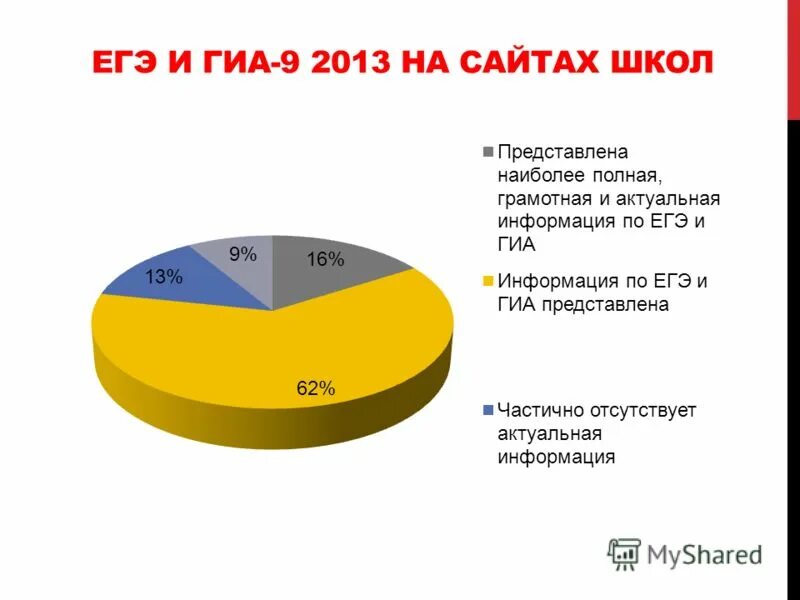 ЕГЭ И ГИА-9 2013 НА САЙТАХ ШКОЛ

9%

16%

13%

62%

Представлена наиболее полная, грамотная и актуальная информация по ЕГЭ и ГИА

Информация по ЕГЭ и ГИА представлена

Частично отсутствует актуальная информация

MyShared